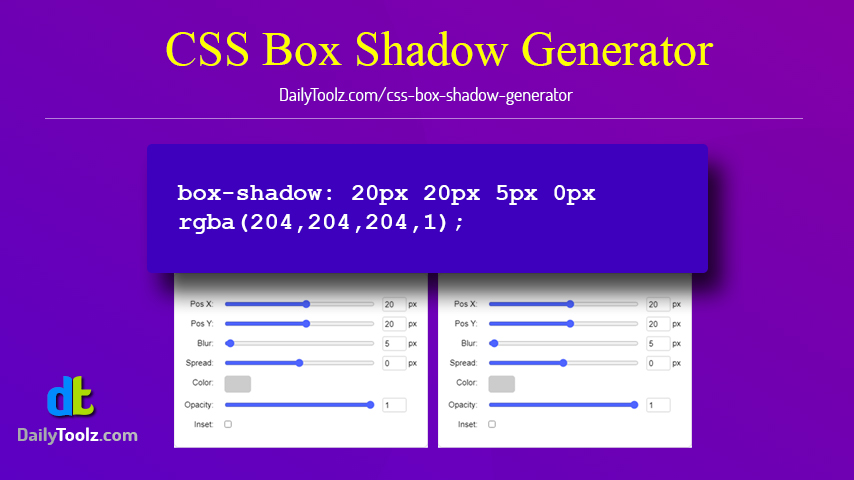 CSS Box Shadow Generator

DailyToolz.com/css-box-shadow-generator

box-shadow: 20px 20px 5px 0px rgba(204,204,204,1);

Pos X: 20 px
Pos Y: 20 px
Blur: 5 px
Spread: 0 px
Color:
Opacity: 1
Inset:

Pos X: 20 px
Pos Y: 20 px
Blur: 5 px
Spread: 0 px
Color:
Opacity: 1
Inset:

dt
DailyToolz.com